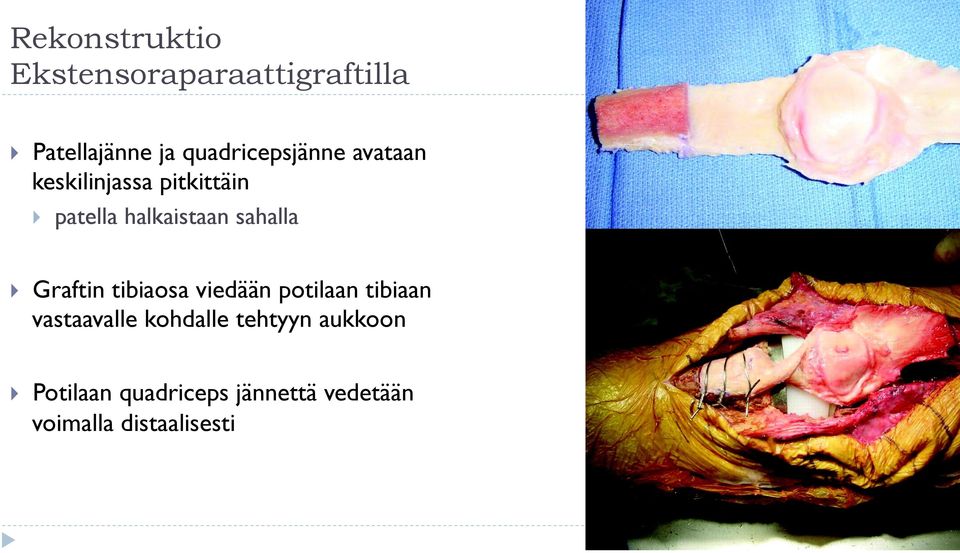 Rekonstruktio Ekstensoraparaattigraftilla

Patellajänne ja quadricepsjänne avataan keskilinjassa pitkittäin

patella halkaistaan sahalla

Graftin tibiaosa viedään potilaan tibiaan vastaavalle kohdalle tehtyyn aukkoon

Potilaan quadriceps jännettä vedetään voimalla distaalisesti